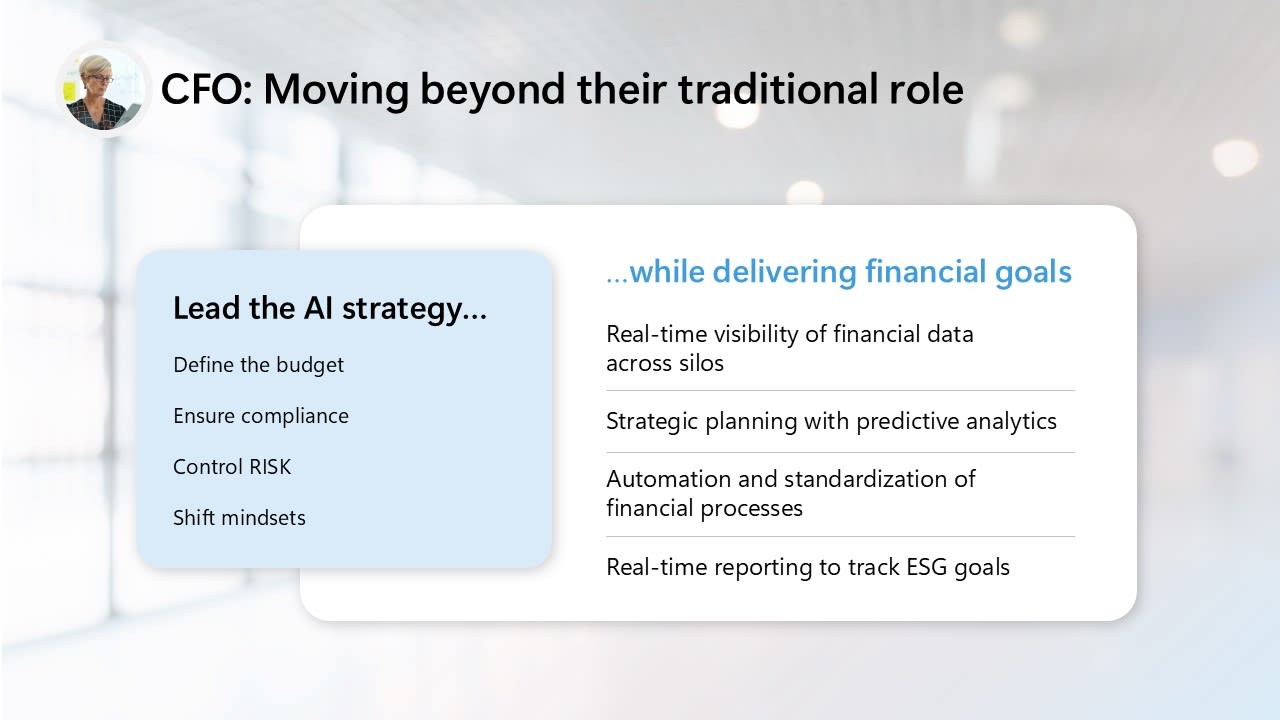 CFO: Moving beyond their traditional role

Lead the AI strategy…

Define the budget

Ensure compliance

Control RISK

Shift mindsets

…while delivering financial goals

Real-time visibility of financial data across silos

Strategic planning with predictive analytics

Automation and standardization of financial processes

Real-time reporting to track ESG goals